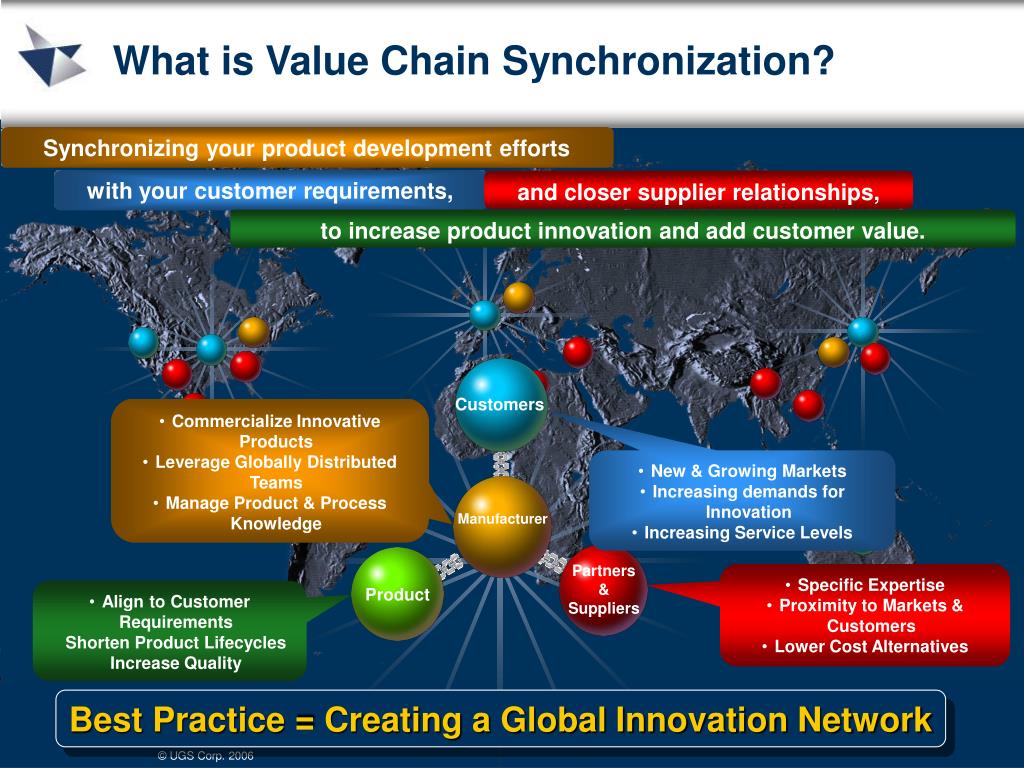 What is Value Chain Synchronization?

Synchronizing your product development efforts

with your customer requirements,

and closer supplier relationships,

to increase product innovation and add customer value.

Customers

• Commercialize Innovative Products
• Leverage Globally Distributed Teams
• Manage Product & Process Knowledge

• New & Growing Markets
• Increasing demands for Innovation
• Increasing Service Levels

Manufacturer

Product

Partners & Suppliers

• Align to Customer Requirements
Shorten Product Lifecycles
Increase Quality

• Specific Expertise
• Proximity to Markets & Customers
• Lower Cost Alternatives

Best Practice = Creating a Global Innovation Network

© UGS Corp. 2006